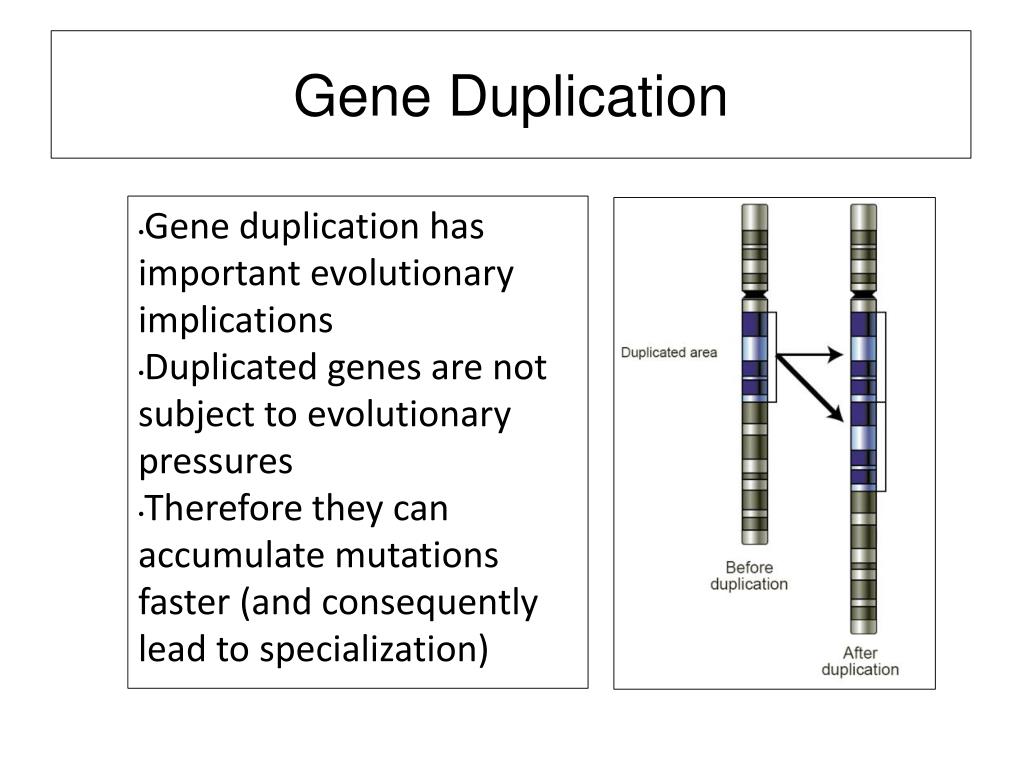 Gene Duplication

•Gene duplication has important evolutionary implications
•Duplicated genes are not subject to evolutionary pressures
•Therefore they can accumulate mutations faster (and consequently lead to specialization)

Duplicated area

Before duplication

After duplication